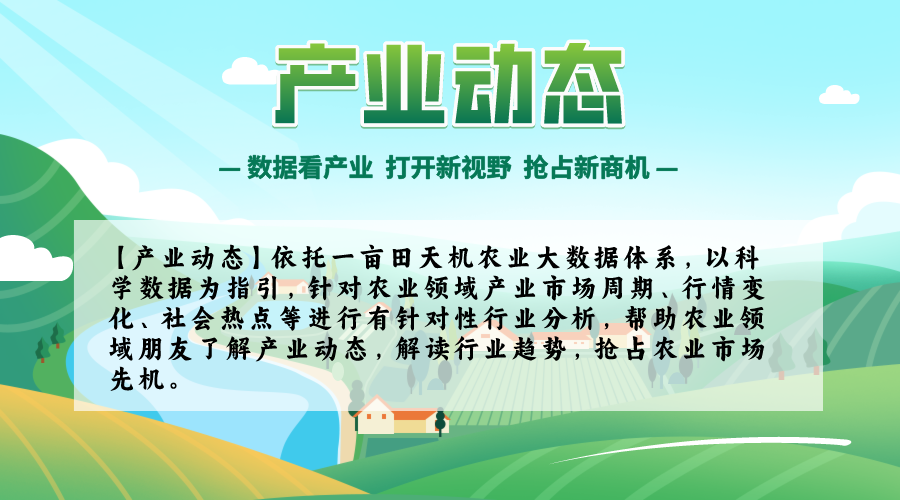 产业动态

— 数据看产业 打开新视野 抢占新商机 —

【产业动态】依托一亩田天机农业大数据体系，以科学数据为指引，针对农业领域产业市场周期、行情变化、社会热点等进行有针对性行业分析，帮助农业领域朋友了解产业动态，解读行业趋势，抢占农业市场先机。